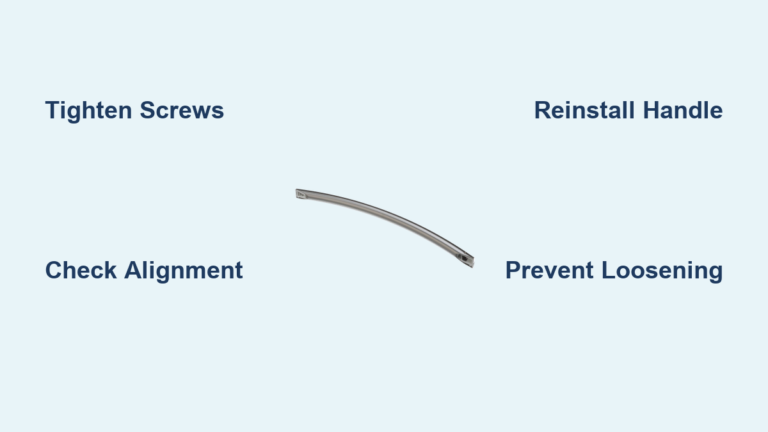 Tighten Screws

Reinstall Handle

Check Alignment

Prevent Loosening